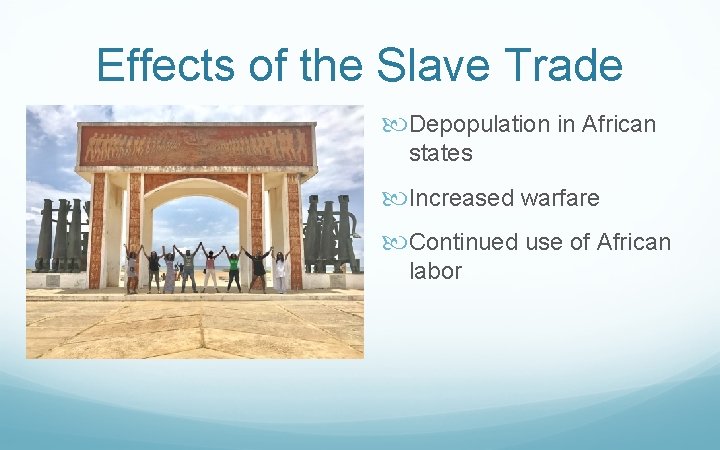 Effects of the Slave Trade

Depopulation in African states

Increased warfare

Continued use of African labor